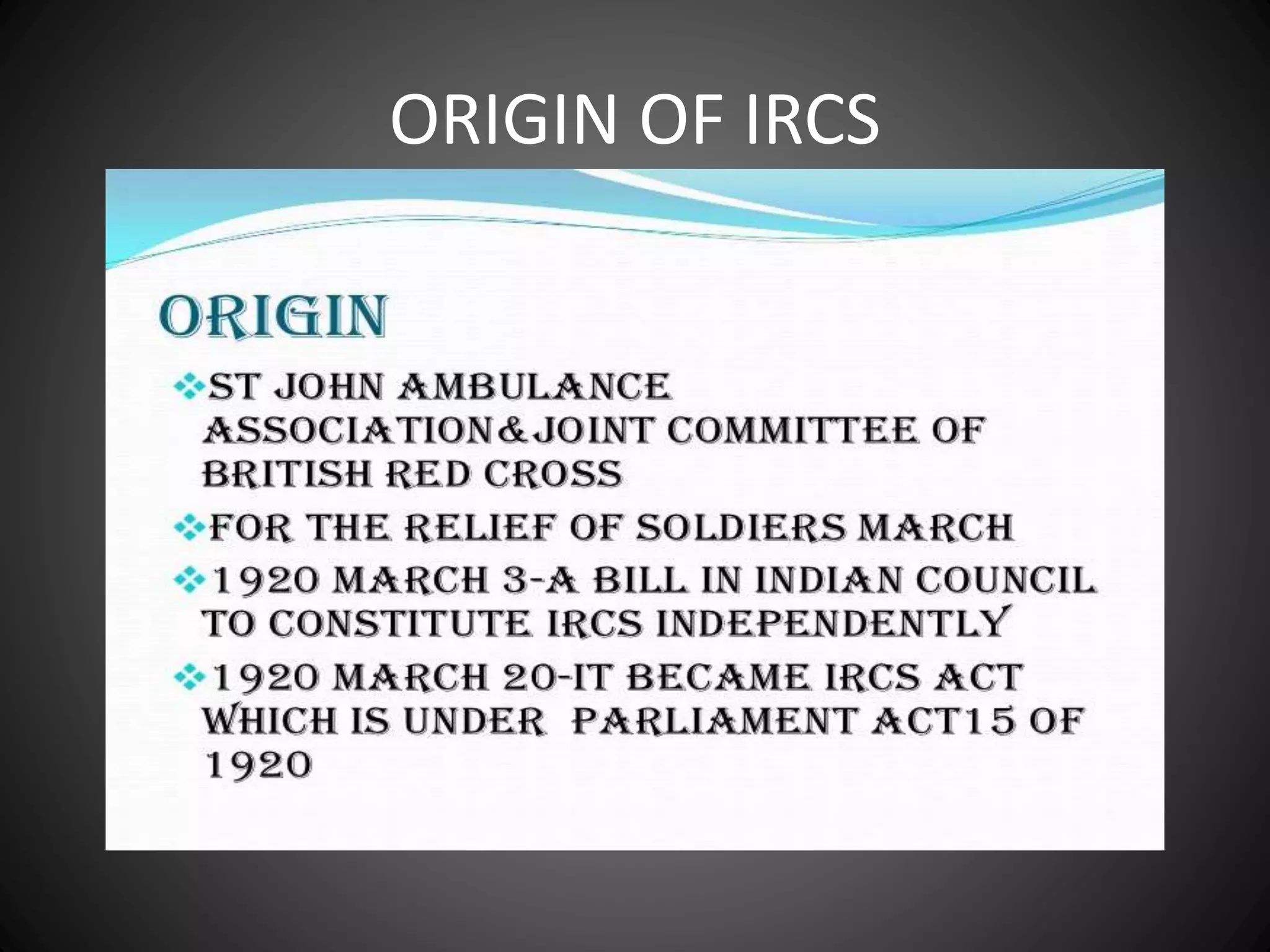 ORIGIN OF IRCS

ORIGIN

❖ST JOHN AMBULANCE ASSOCIATION&JOINT COMMITTEE OF BRITISH RED CROSS

❖FOR THE RELIEF OF SOLDIERS MARCH

❖1920 MARCH 3-A BILL IN INDIAN COUNCIL TO CONSTITUTE IRCS INDEPENDENTLY

❖1920 MARCH 20-IT BECAME IRCS ACT WHICH IS UNDER PARLIAMENT ACT15 OF 1920